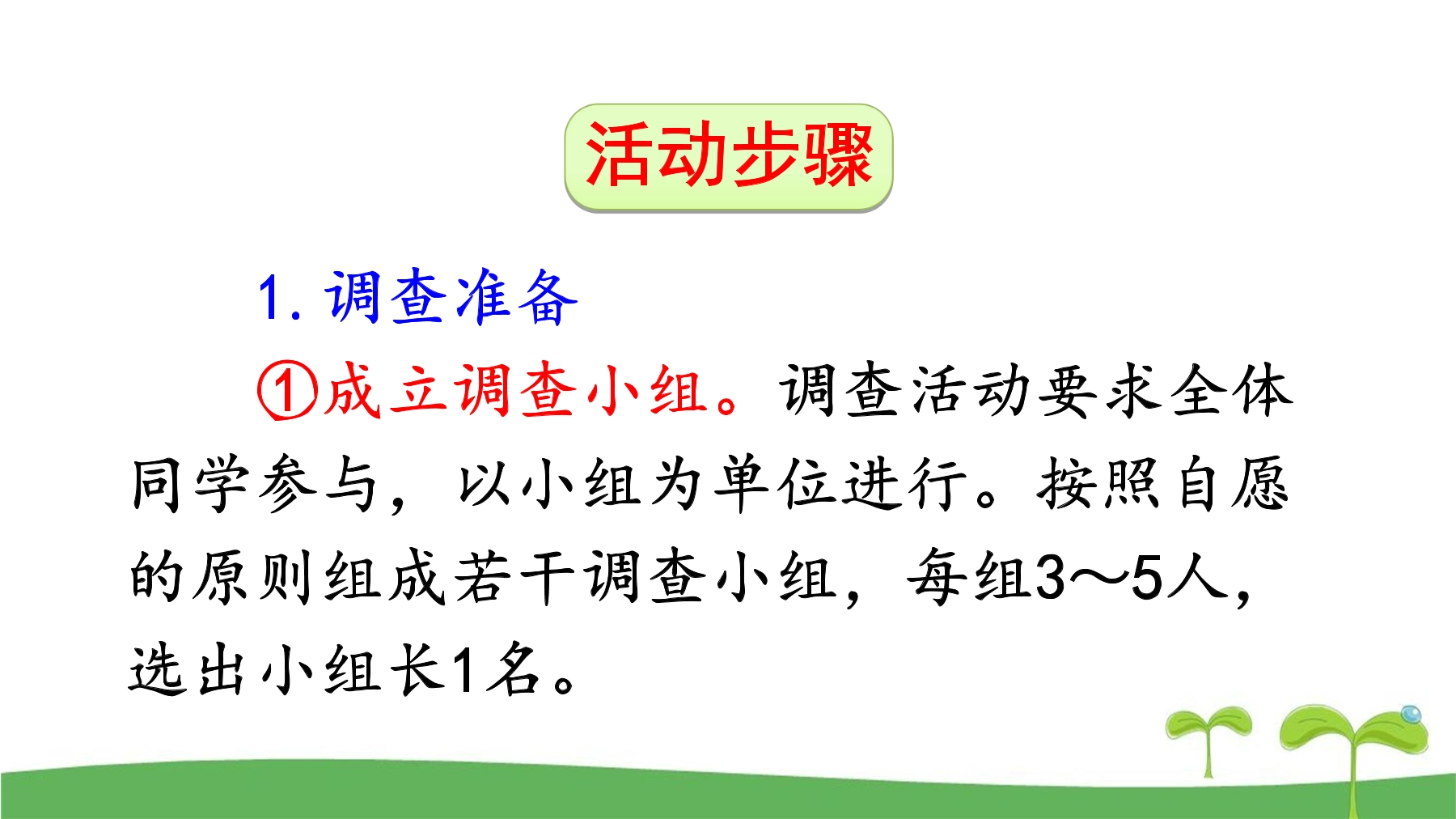 活动步骤

1. 调查准备

①成立调查小组。调查活动要求全体同学参与，以小组为单位进行。按照自愿的原则组成若干调查小组，每组3～5人，选出小组长1名。